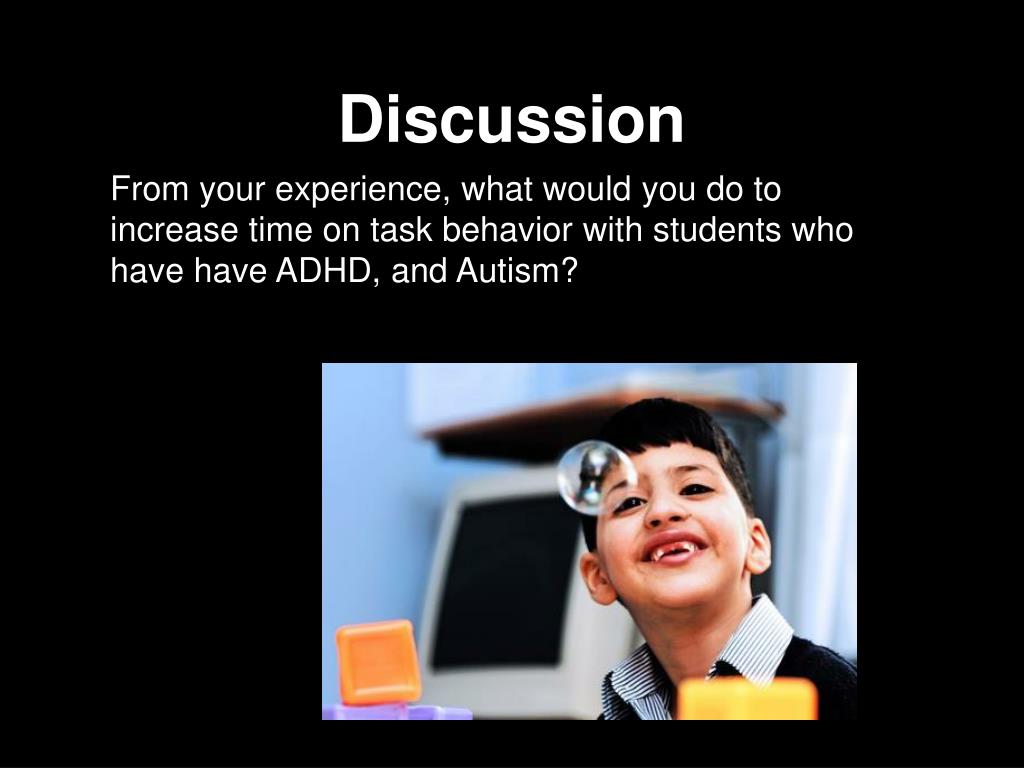 Discussion

From your experience, what would you do to increase time on task behavior with students who have have ADHD, and Autism?